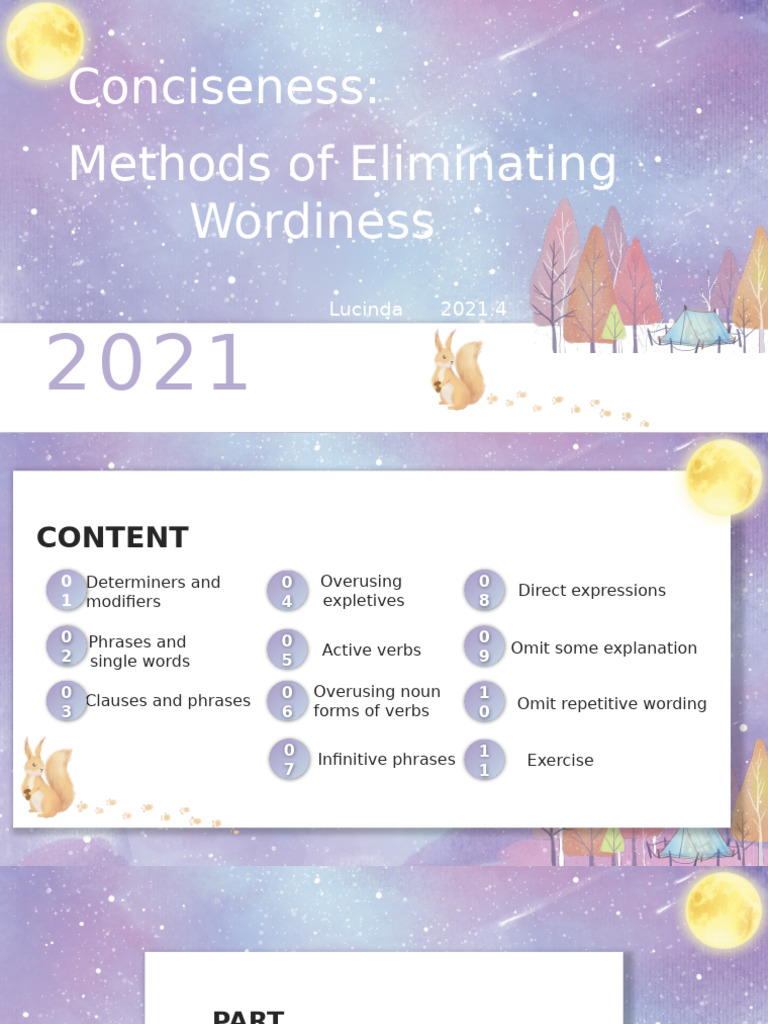 Conciseness:
Methods of Eliminating Wordiness

Lucinda 2021.4

2021

CONTENT

01 Determiners and modifiers
02 Phrases and single words
03 Clauses and phrases
04 Overusing expletives
05 Active verbs
06 Overusing noun forms of verbs
07 Infinitive phrases
08 Direct expressions
09 Omit some explanation
10 Omit repetitive wording
11 Exercise

PART